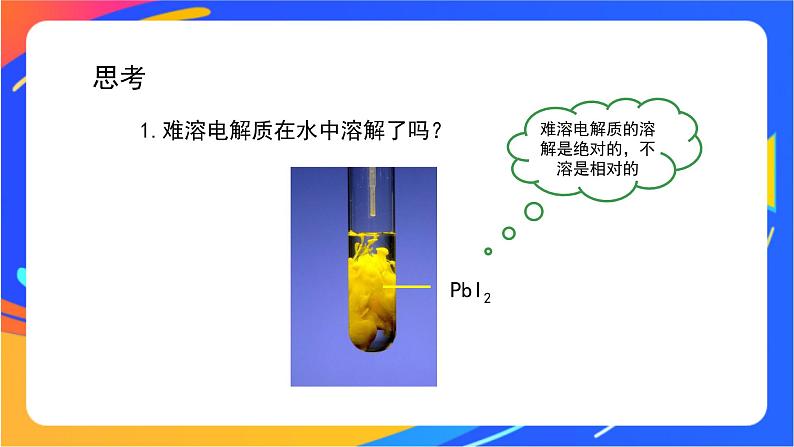 思考

1. 难溶电解质在水中溶解了吗？

难溶电解质的溶解是绝对的，不溶是相对的

$PbI_2$